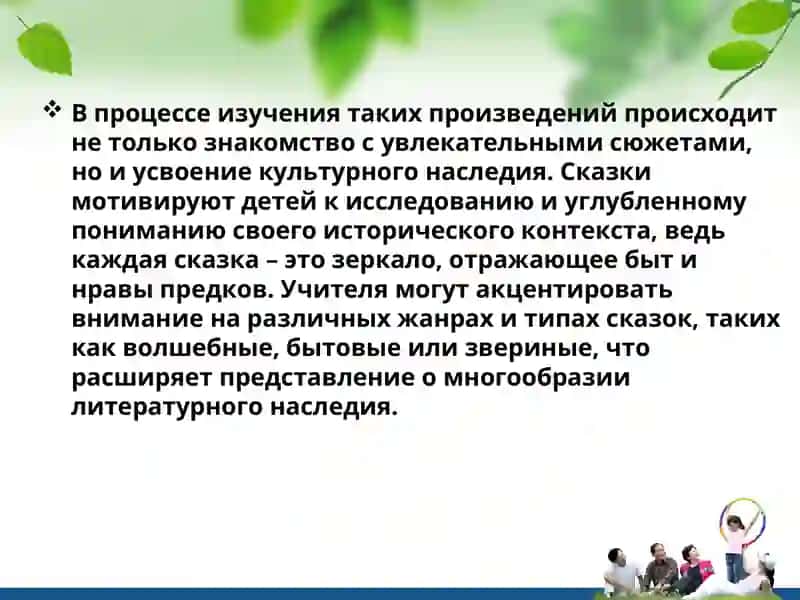 ❖ В процессе изучения таких произведений происходит не только знакомство с увлекательными сюжетами, но и усвоение культурного наследия. Сказки мотивируют детей к исследованию и углубленному пониманию своего исторического контекста, ведь каждая сказка – это зеркало, отражающее быт и нравы предков. Учителя могут акцентировать внимание на различных жанрах и типах сказок, таких как волшебные, бытовые или звериные, что расширяет представление о многообразии литературного наследия.